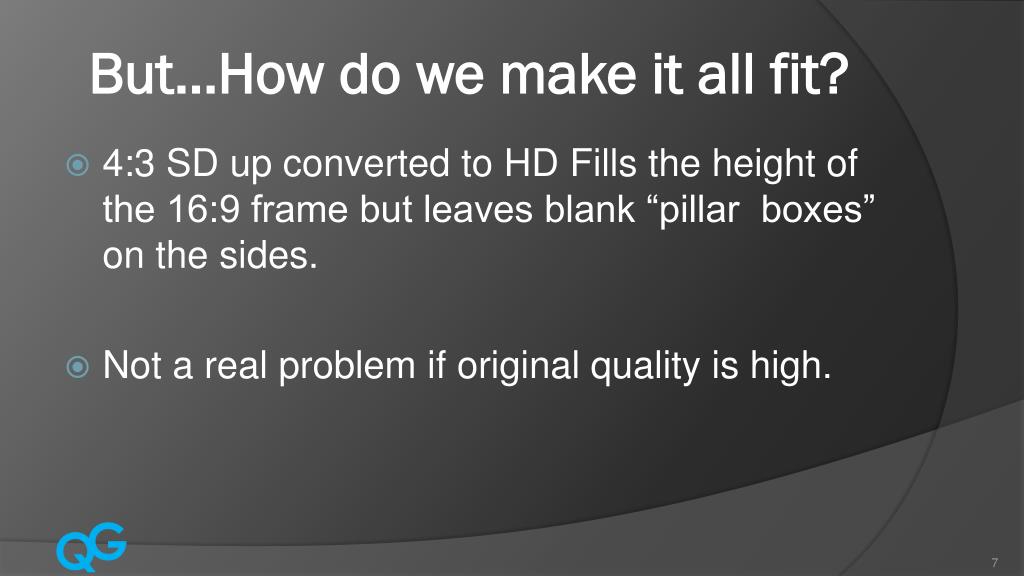 But…How do we make it all fit?

4:3 SD up converted to HD Fills the height of the 16:9 frame but leaves blank “pillar boxes” on the sides.

Not a real problem if original quality is high.

QG

7